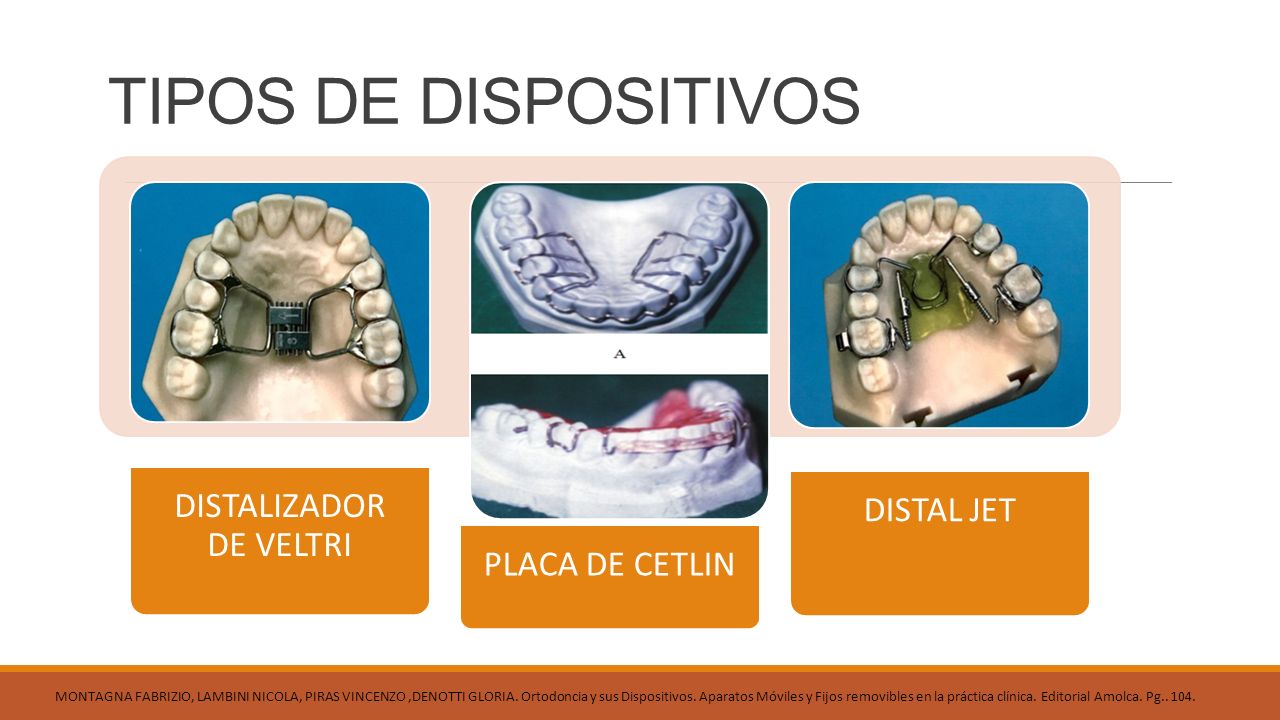 TIPOS DE DISPOSITIVOS

A

DISTALIZADOR DE VELTRI

PLACA DE CETLIN

DISTAL JET

MONTAGNA FABRIZIO, LAMBINI NICOLA, PIRAS VINCENZO ,DENOTTI GLORIA. Ortodoncia y sus Dispositivos. Aparatos Móviles y Fijos removibles en la práctica clínica. Editorial Amolca. Pg.. 104.